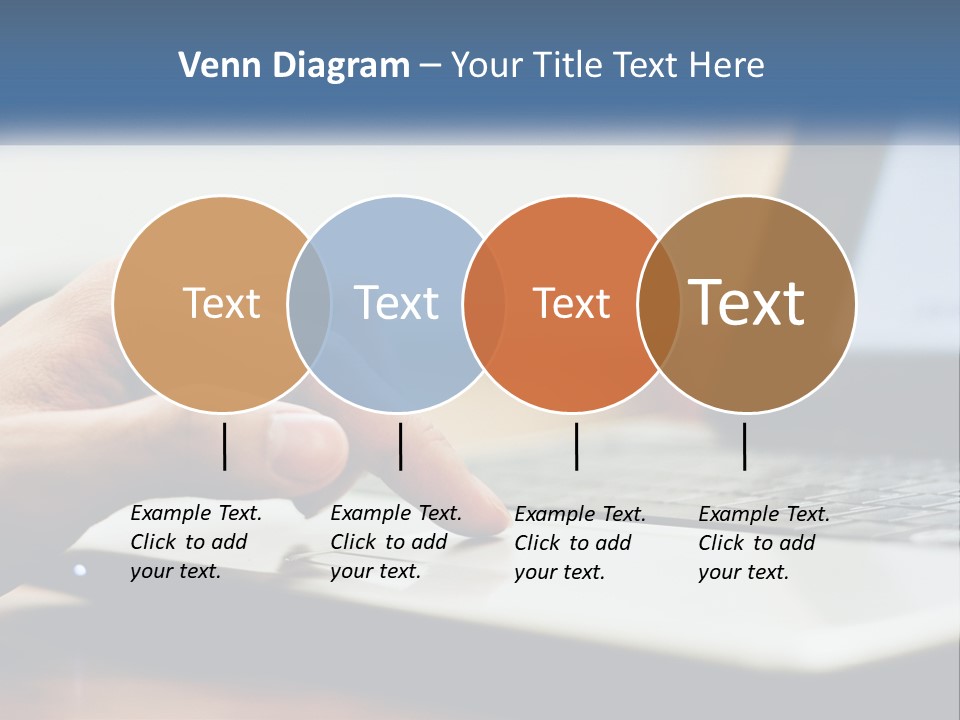 Venn Diagram – Your Title Text Here

Text

Text

Text

Text

Example Text. Click to add your text.

Example Text. Click to add your text.

Example Text. Click to add your text.

Example Text. Click to add your text.